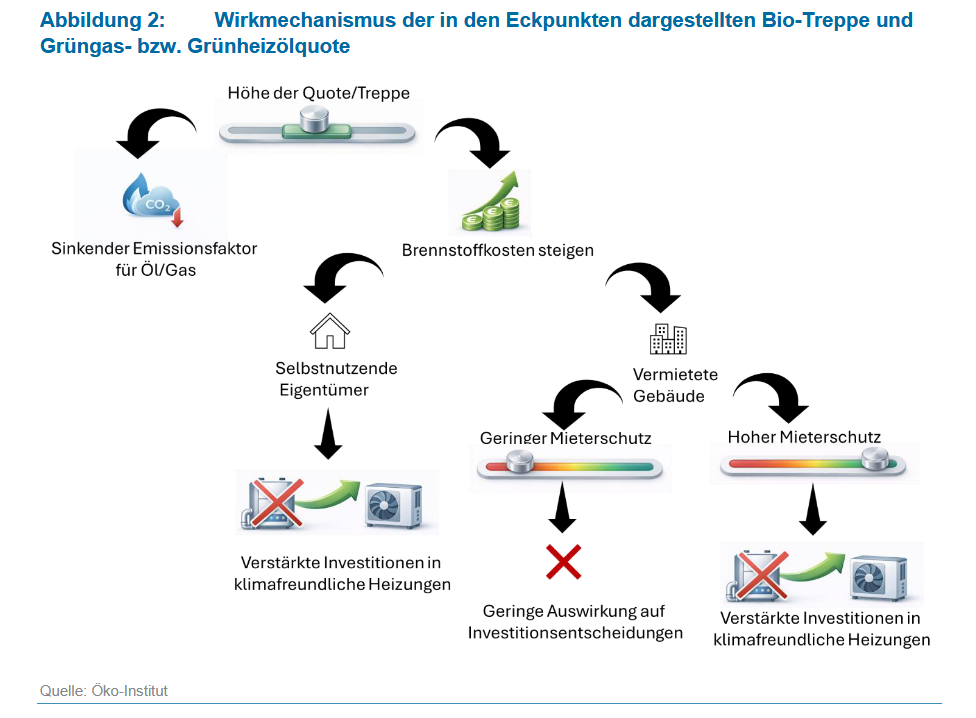 Abbildung 2: Wirkmechanismus der in den Eckpunkten dargestellten Bio-Treppe und Grüngas- bzw. Grünheizölquote

Höhe der Quote/Treppe

$CO_2$

Sinkender Emissionsfaktor für Öl/Gas

Brennstoffkosten steigen

Selbstnutzende Eigentümer

Verstärkte Investitionen in klimafreundliche Heizungen

Vermietete Gebäude

Geringer Mieterschutz

Geringe Auswirkung auf Investitionsentscheidungen

Hoher Mieterschutz

Verstärkte Investitionen in klimafreundliche Heizungen

Quelle: Öko-Institut